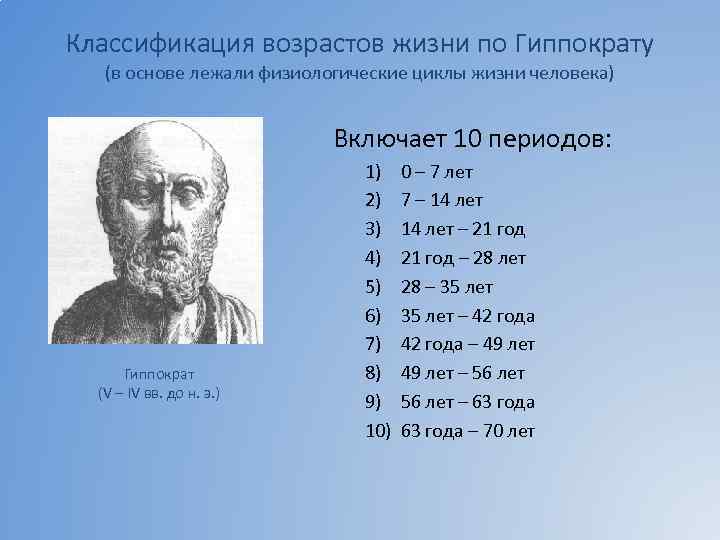 Классификация возрастов жизни по Гиппократу
(в основе лежали физиологические циклы жизни человека)

Гиппократ
(V – IV вв. до н. э.)

Включает 10 периодов:

1) 0 – 7 лет
2) 7 – 14 лет
3) 14 лет – 21 год
4) 21 год – 28 лет
5) 28 – 35 лет
6) 35 лет – 42 года
7) 42 года – 49 лет
8) 49 лет – 56 лет
9) 56 лет – 63 года
10) 63 года – 70 лет